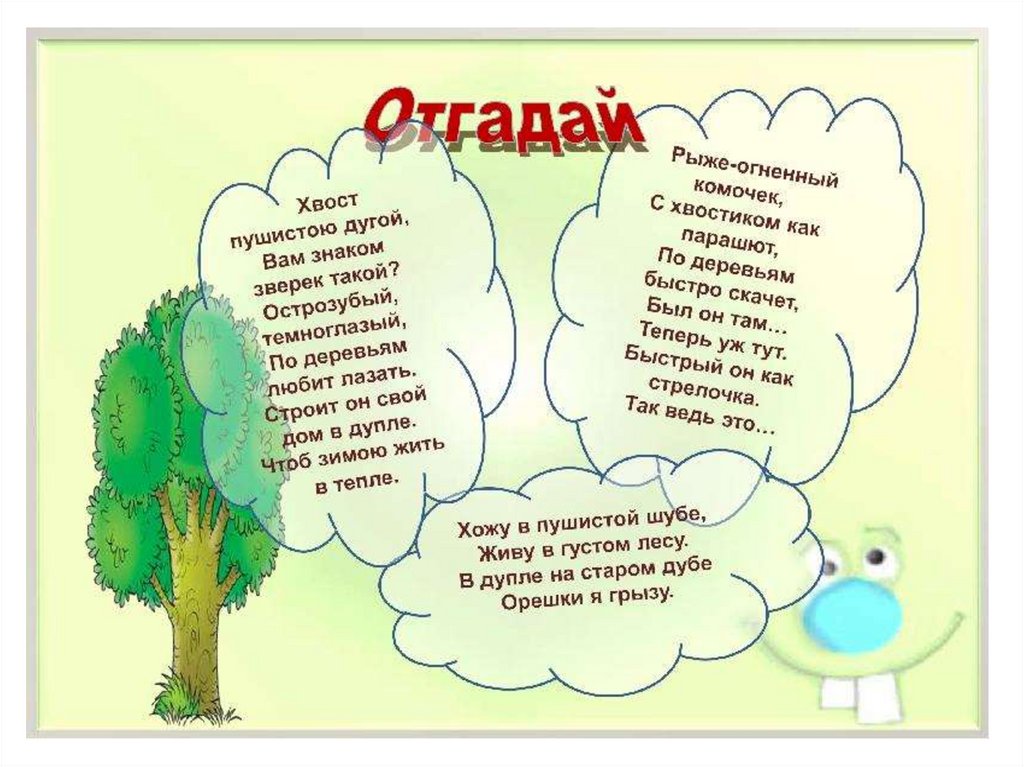 Отгадай

Хвост пушистою дугой, Вам знаком зверек такой? Острозубый, темноглазый, По деревьям любит лазать. Строит он свой дом в дупле. Чтоб зимою жить в тепле.

Рыже-огненный комочек, С хвостиком как парашют, По деревьям быстро скачет, Был он там… Теперь уж тут. Быстрый он как стрелочка. Так ведь это…

Хожу в пушистой шубе, Живу в густом лесу. В дупле на старом дубе Орешки я грызу.